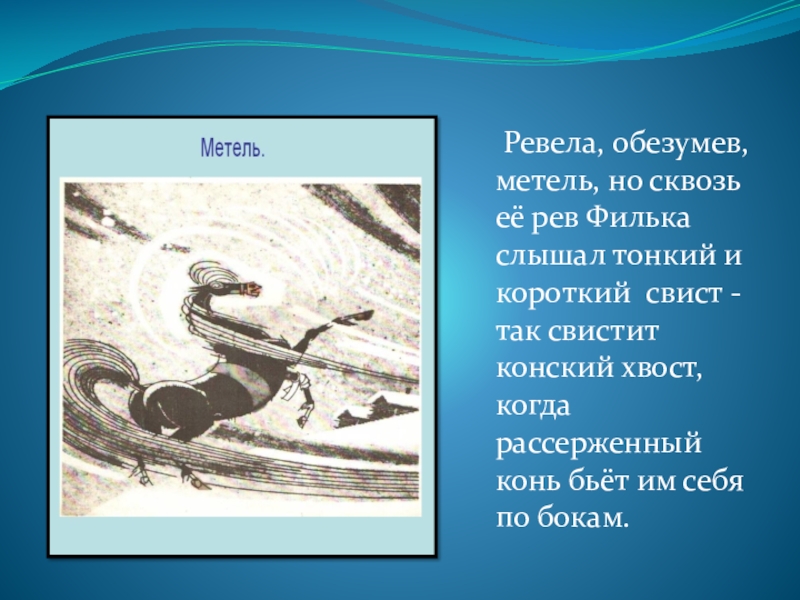 Метель.

Ревела, обезумев, метель, но сквозь её рев Филька слышал тонкий и короткий свист - так свистит конский хвост, когда рассерженный конь бьёт им себя по бокам.